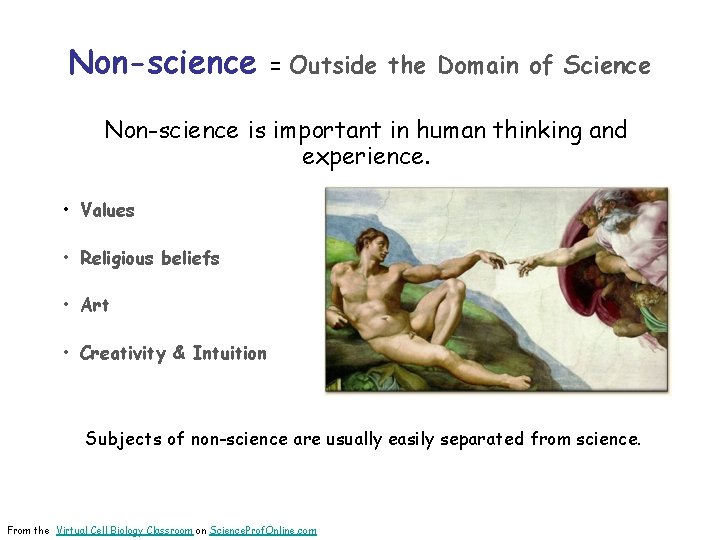 Non-science = Outside the Domain of Science

Non-science is important in human thinking and experience.

• Values

• Religious beliefs

• Art

• Creativity & Intuition

Subjects of non-science are usually easily separated from science.

From the Virtual Cell Biology Classroom on ScienceProfOnline.com